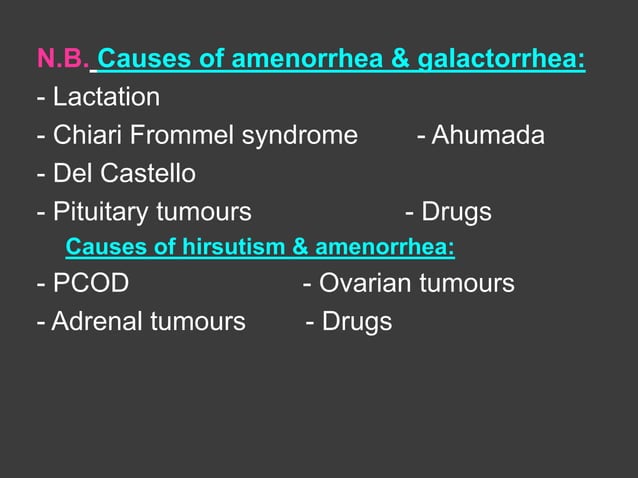 N.B. Causes of amenorrhea & galactorrhea:
- Lactation
- Chiari Frommel syndrome - Ahumada
- Del Castello
- Pituitary tumours - Drugs

Causes of hirsutism & amenorrhea:
- PCOD - Ovarian tumours
- Adrenal tumours - Drugs